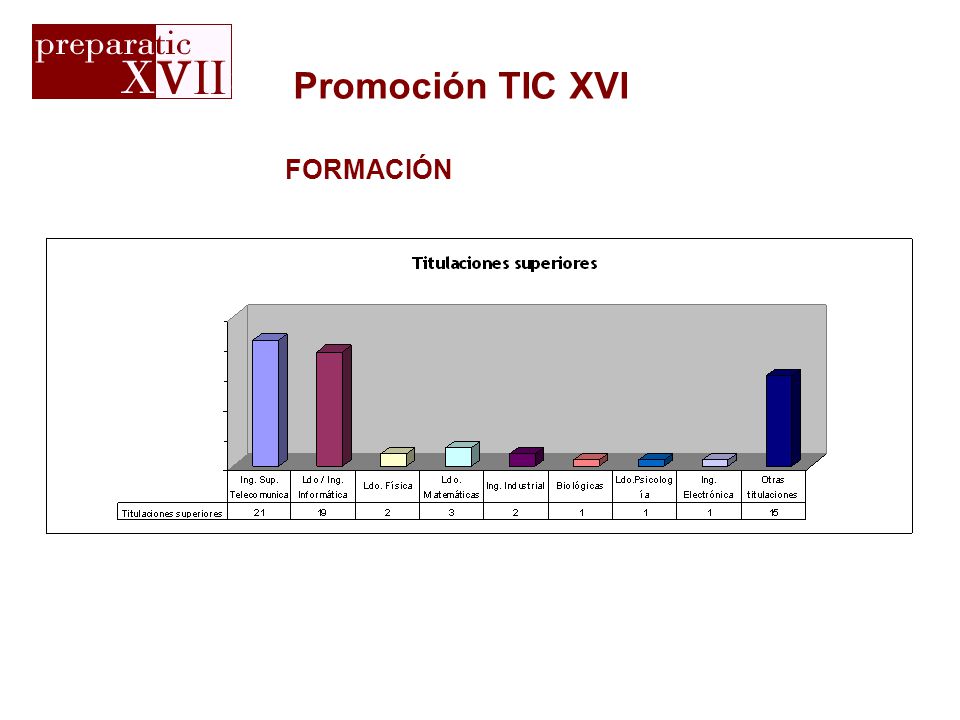 preparatic XVII

Promoción TIC XVI

FORMACIÓN

Titulaciones superiores

| | Ing. Sup. Telecomunica | Ldo / Ing. Informática | Ldo. Física | Ldo. Matemáticas | Ing. Industrial | Biológicas | Ldo.Psicología | Ing. Electrónica | Otras titulaciones |
|---|---|---|---|---|---|---|---|---|---|
| Titulaciones superiores | 21 | 19 | 2 | 3 | 2 | 1 | 1 | 1 | 15 |